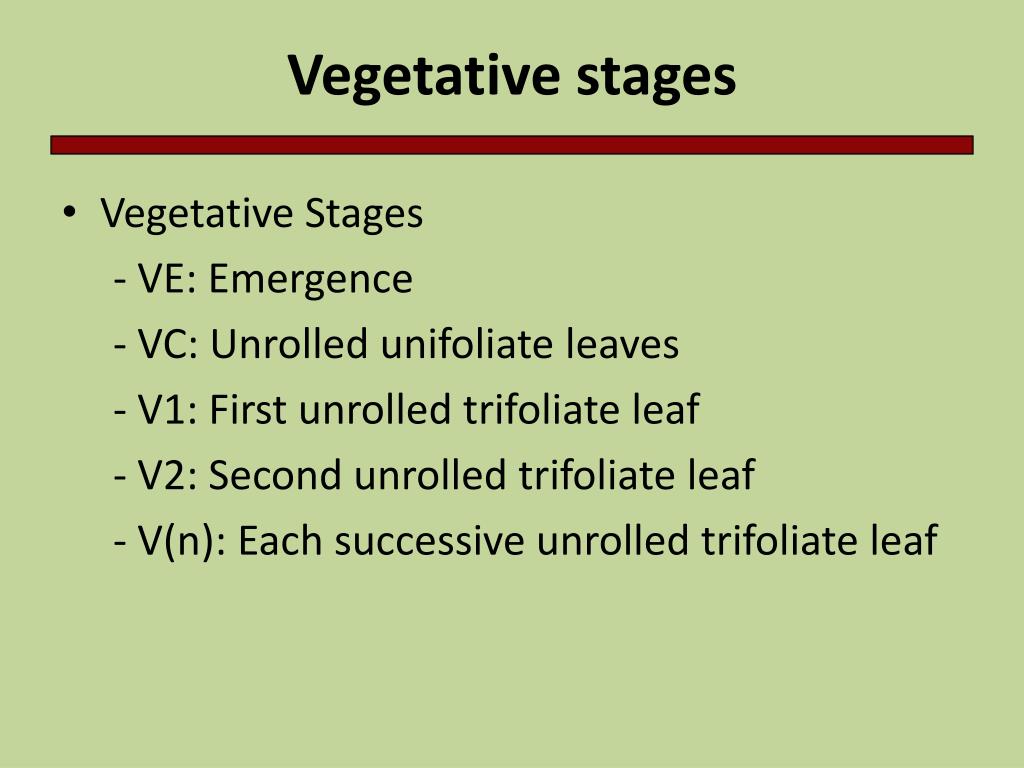 Vegetative stages

• Vegetative Stages
- VE: Emergence
- VC: Unrolled unifoliate leaves
- V1: First unrolled trifoliate leaf
- V2: Second unrolled trifoliate leaf
- V(n): Each successive unrolled trifoliate leaf